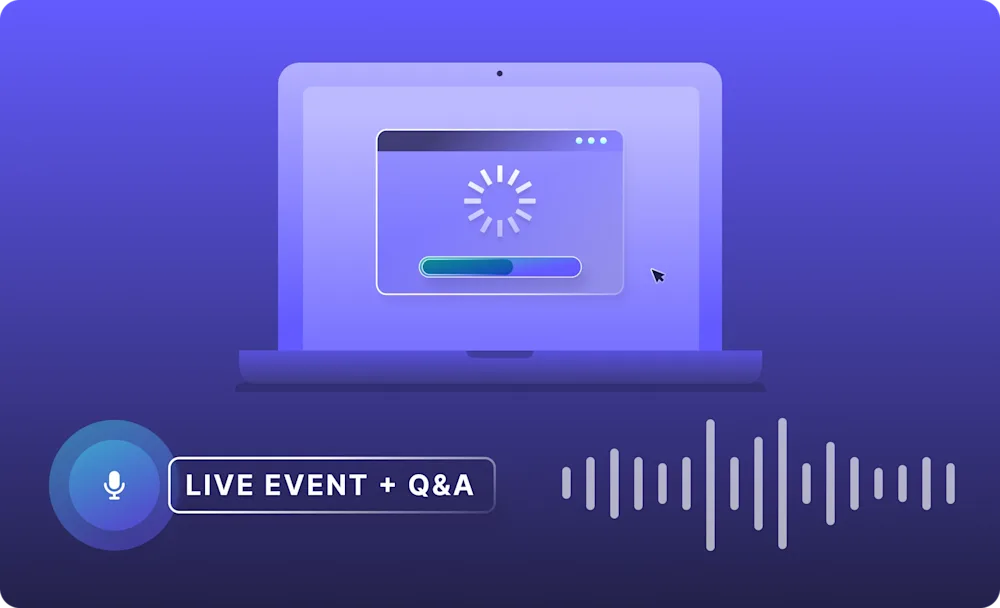 LIVE EVENT + Q&A